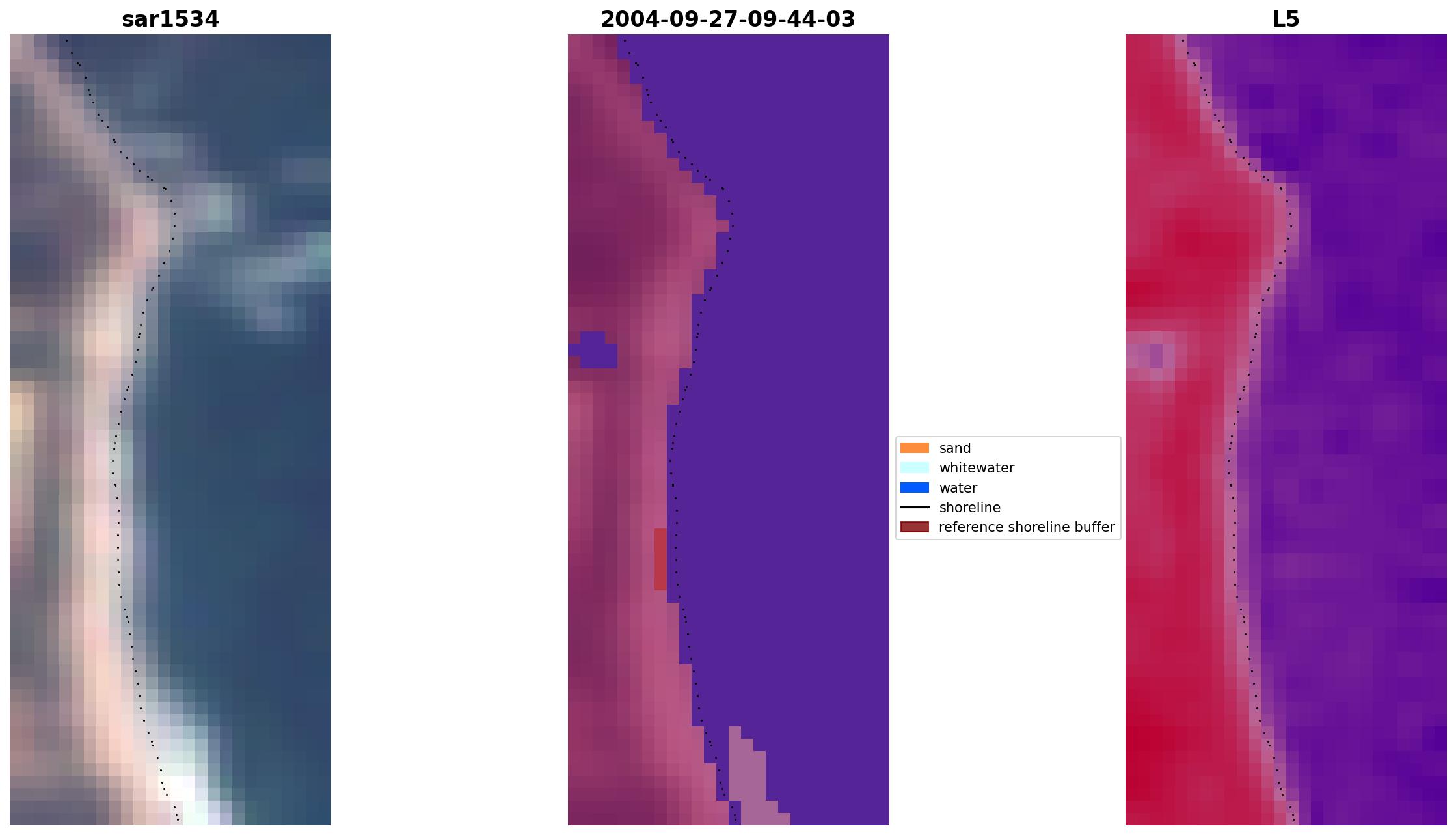 sar1534

2004-09-27-09-44-03

L5

sand
whitewater
water
shoreline
reference shoreline buffer